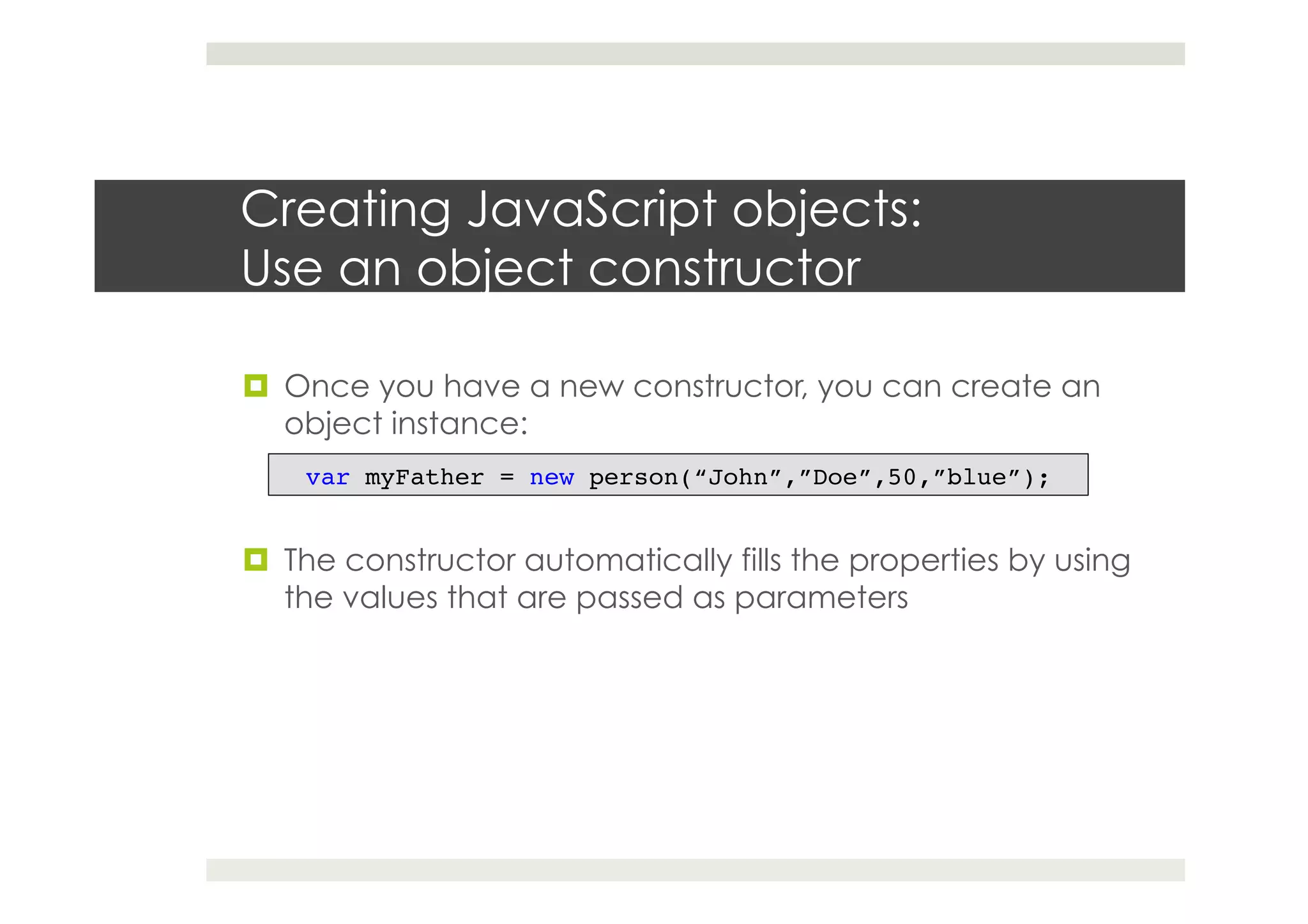 Creating JavaScript objects:
Use an object constructor

Once you have a new constructor, you can create an object instance:

var myFather = new person(“John”,”Doe”,50,”blue”);

The constructor automatically fills the properties by using the values that are passed as parameters